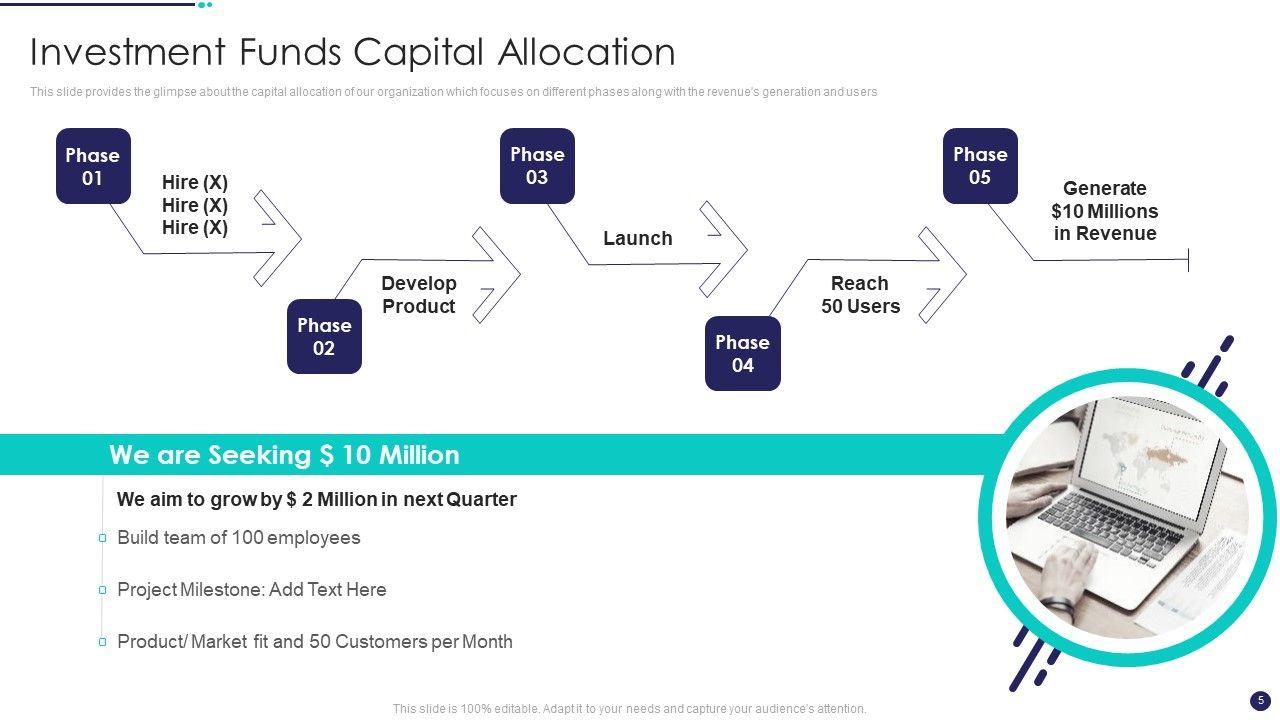 Investment Funds Capital Allocation

This slide provides the glimpse about the capital allocation of our organization which focuses on different phases along with the revenue's generation and users

Phase 01

Hire (X)
Hire (X)
Hire (X)

Phase 02

Develop Product

Phase 03

Launch

Phase 04

Reach 50 Users

Phase 05

Generate $10 Millions in Revenue

We are Seeking $ 10 Million

We aim to grow by $ 2 Million in next Quarter

Build team of 100 employees

Project Milestone: Add Text Here

Product/ Market fit and 50 Customers per Month

This slide is 100% editable. Adapt it to your needs and capture your audience's attention.

5